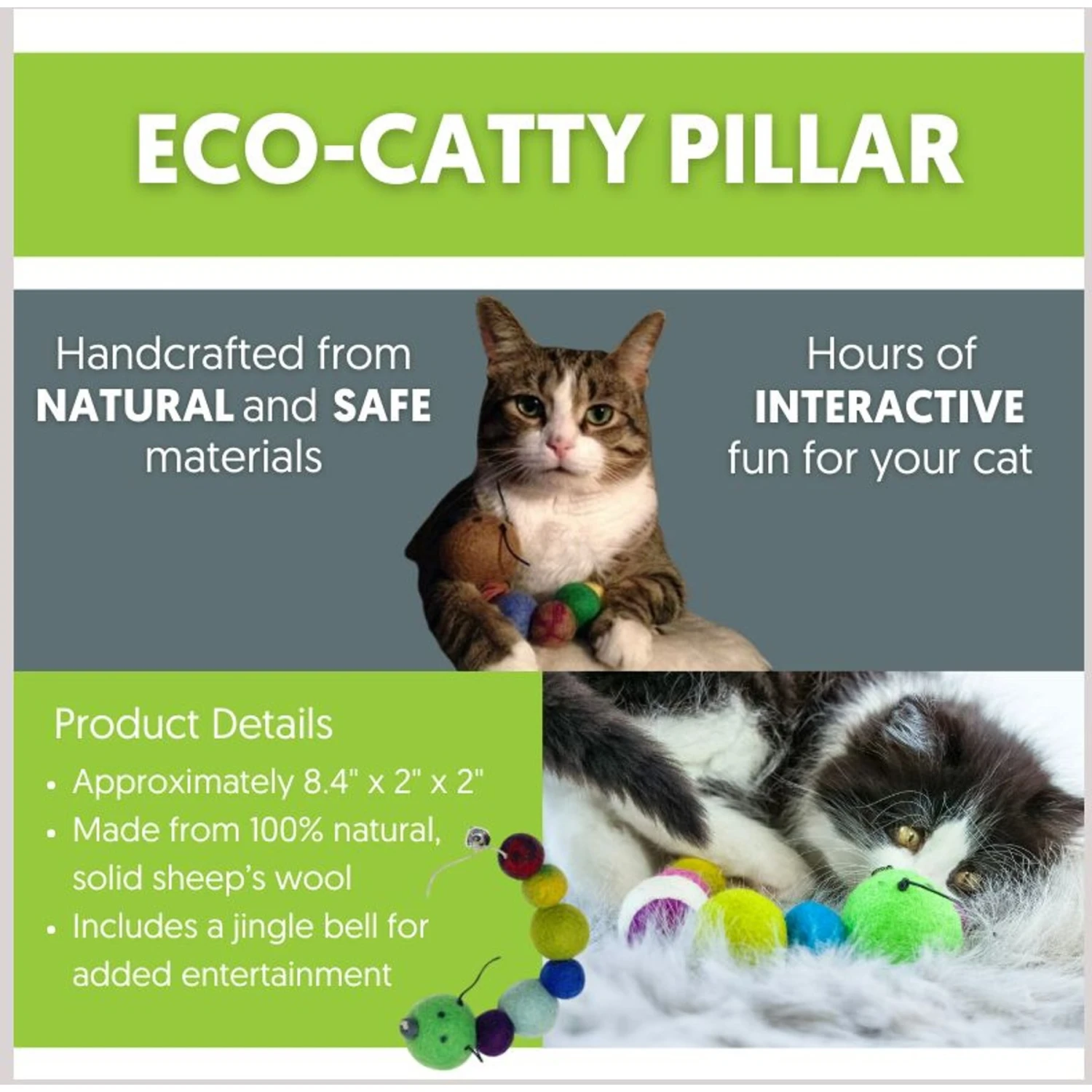 ECO-CATTY PILLAR

Handcrafted from NATURAL and SAFE materials

Hours of INTERACTIVE fun for your cat

Product Details

• Approximately 8.4" x 2" x 2"
• Made from 100% natural, solid sheep's wool
• Includes a jingle bell for added entertainment